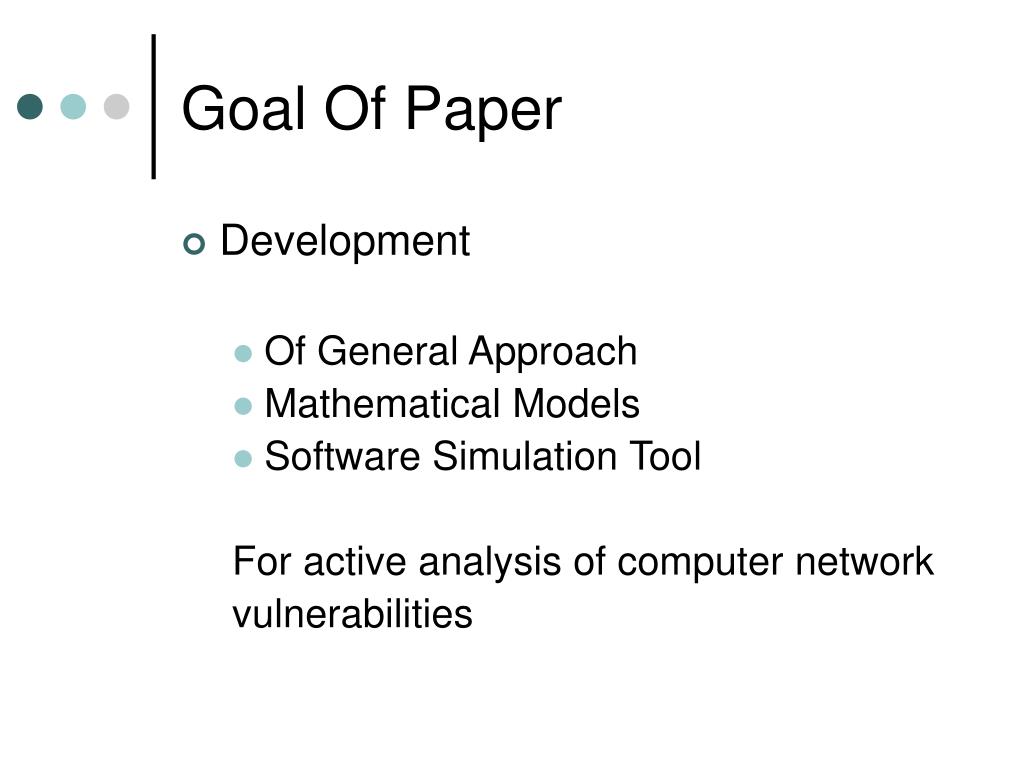 Goal Of Paper

Development

Of General Approach
Mathematical Models
Software Simulation Tool

For active analysis of computer network vulnerabilities